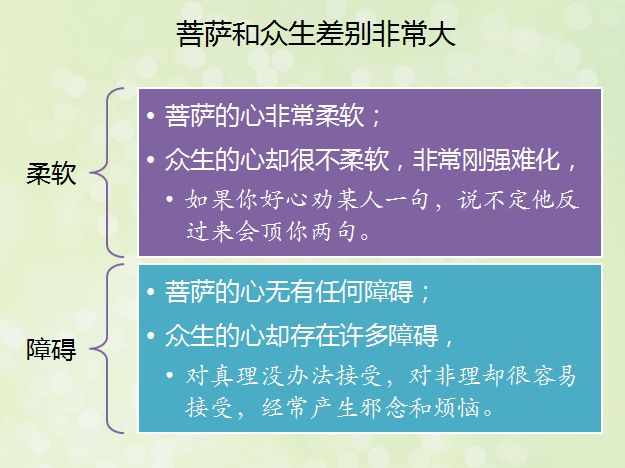 菩萨和众生差别非常大

柔软

• 菩萨的心非常柔软；
• 众生的心却很不柔软，非常刚强难化，
  • 如果你好心劝某人一句，说不定他反过来会顶你两句。

障碍

• 菩萨的心无有任何障碍；
• 众生的心却存在许多障碍，
  • 对真理没办法接受，对非理却很容易接受，经常产生邪念和烦恼。